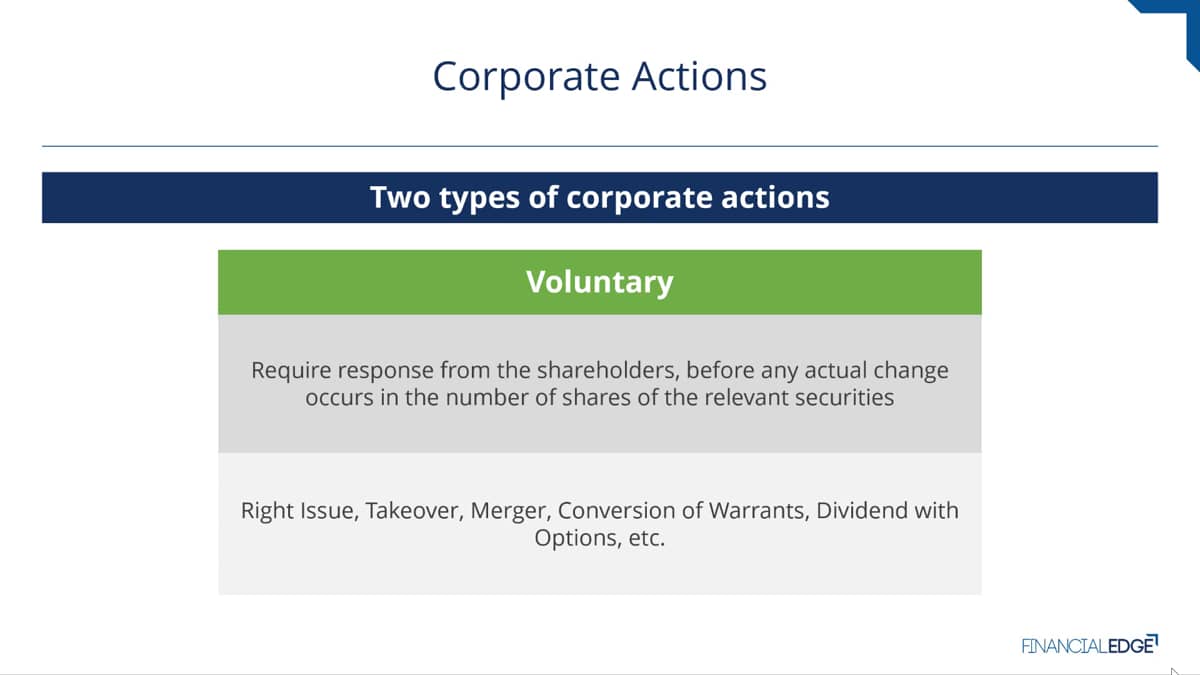 Corporate Actions

Two types of corporate actions

Voluntary

Require response from the shareholders, before any actual change occurs in the number of shares of the relevant securities

Right Issue, Takeover, Merger, Conversion of Warrants, Dividend with Options, etc.

FINANCIALEDGE